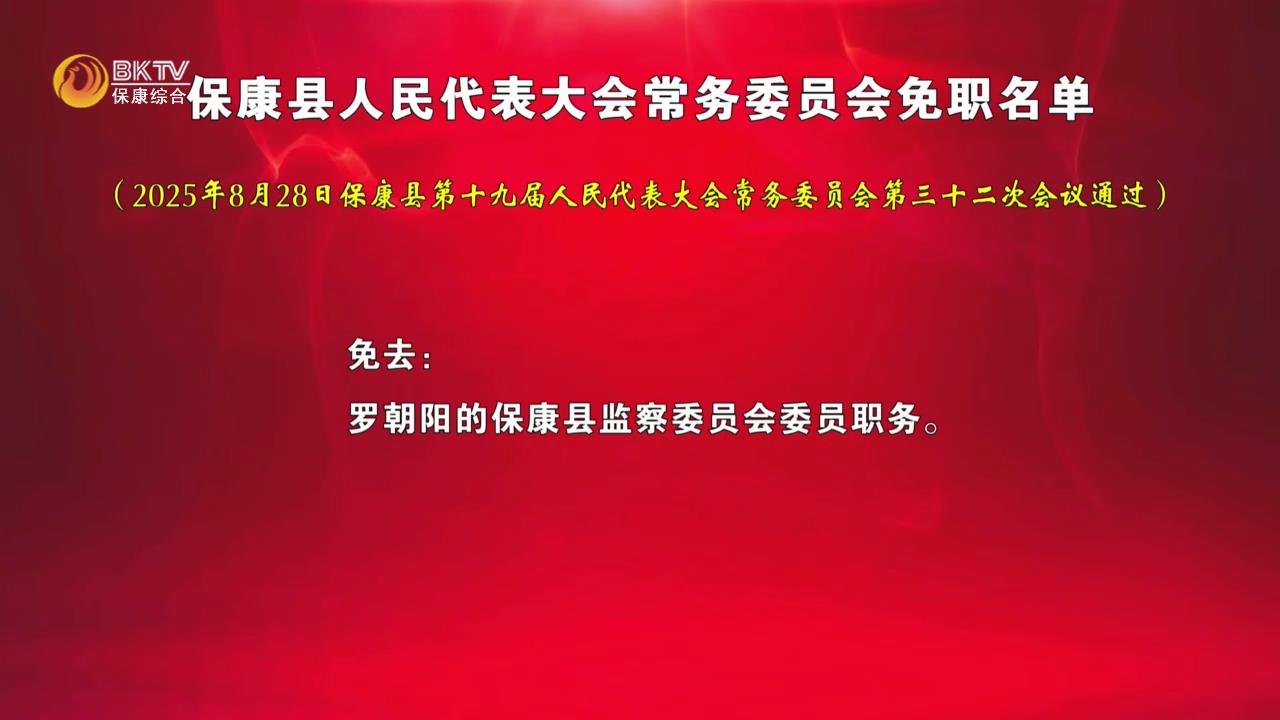 BKTV
保康综合

保康县人民代表大会常务委员会免职名单

（2025年8月28日保康县第十九届人民代表大会常务委员会第三十二次会议通过）

免去：

罗朝阳的保康县监察委员会委员职务。